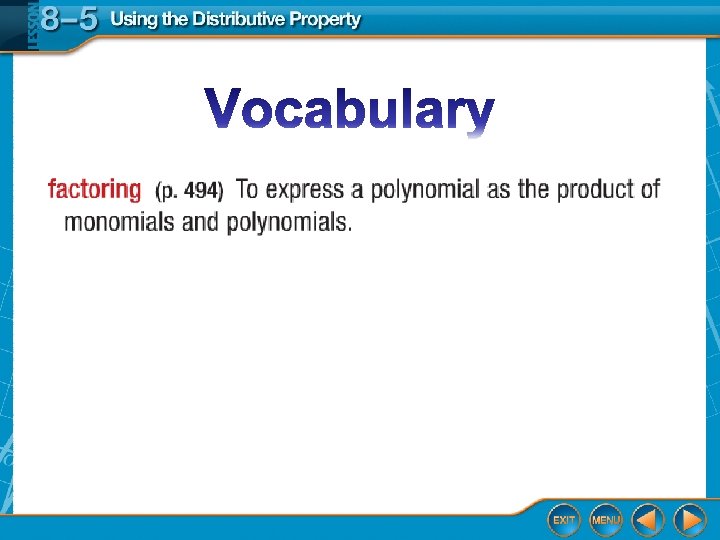 LESSON 8–5 Using the Distributive Property

Vocabulary

factoring (p. 494) To express a polynomial as the product of monomials and polynomials.

EXIT MENU